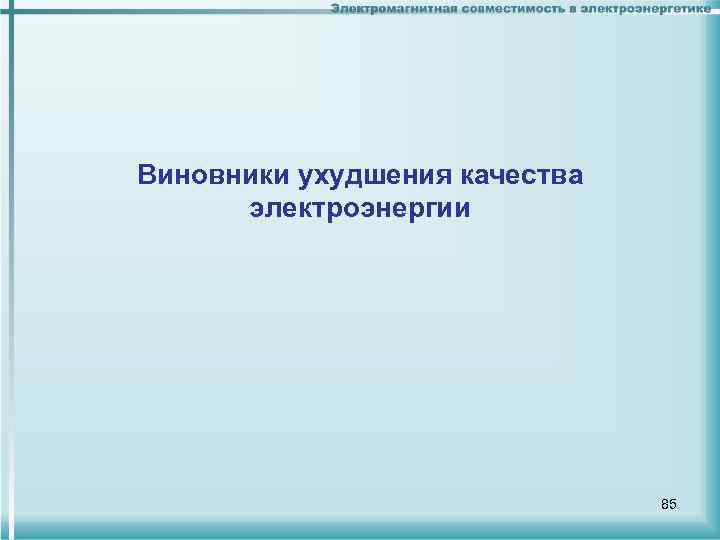 Электромагнитная совместимость в электроэнергетике

Виновники ухудшения качества электроэнергии

85